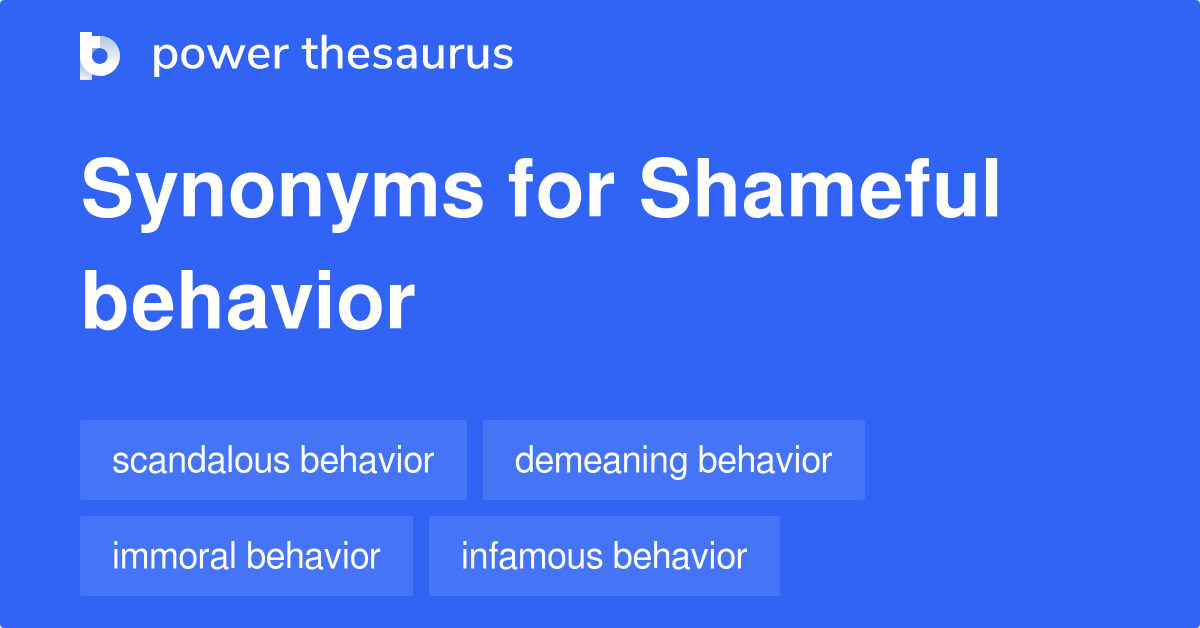 power thesaurus

Synonyms for Shameful behavior

scandalous behavior
demeaning behavior
immoral behavior
infamous behavior